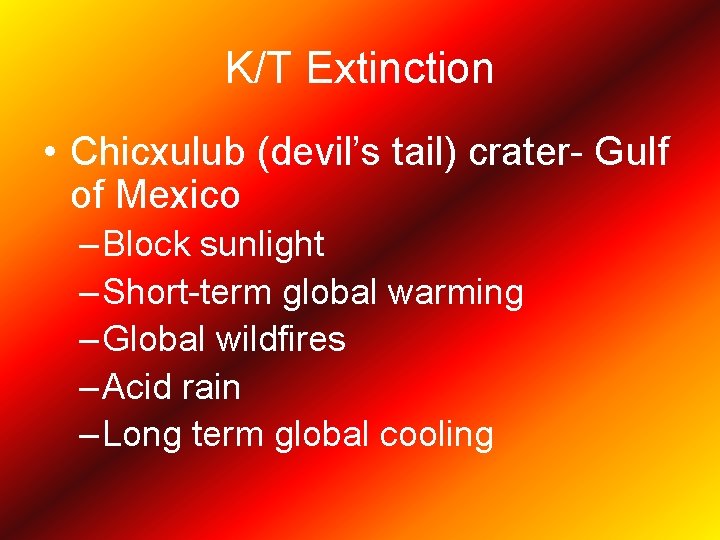 K/T Extinction

• Chicxulub (devil’s tail) crater- Gulf of Mexico
– Block sunlight
– Short-term global warming
– Global wildfires
– Acid rain
– Long term global cooling